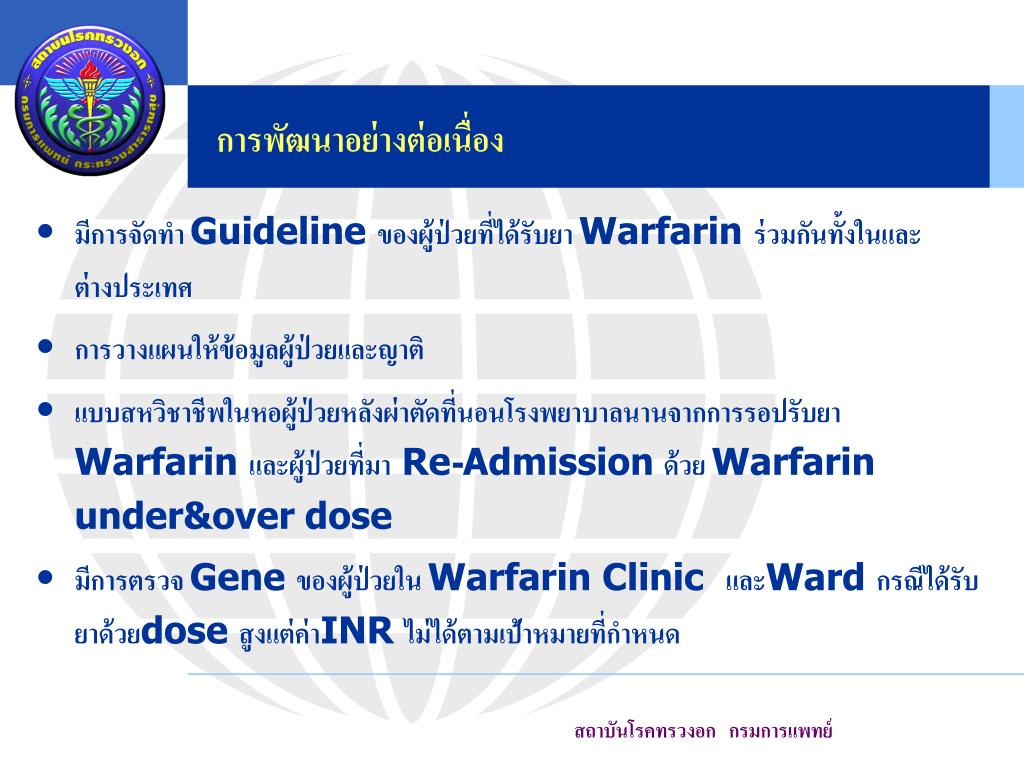 สถาบันโรคทรวงอก
กรมการแพทย์ กระทรวงสาธารณสุข

การพัฒนาอย่างต่อเนื่อง

• มีการจัดทำ Guideline ของผู้ป่วยที่ได้รับยา Warfarin ร่วมกันทั้งในและต่างประเทศ

• การวางแผนให้ข้อมูลผู้ป่วยและญาติ

• แบบสหวิชาชีพในหอผู้ป่วยหลังผ่าตัดที่นอนโรงพยาบาลนานจากการรอปรับยา Warfarin และผู้ป่วยที่มา Re-Admission ด้วย Warfarin under&over dose

• มีการตรวจ Gene ของผู้ป่วยใน Warfarin Clinic และWard กรณีได้รับยาด้วยdose สูงแต่ค่าINR ไม่ได้ตามเป้าหมายที่กำหนด

สถาบันโรคทรวงอก กรมการแพทย์